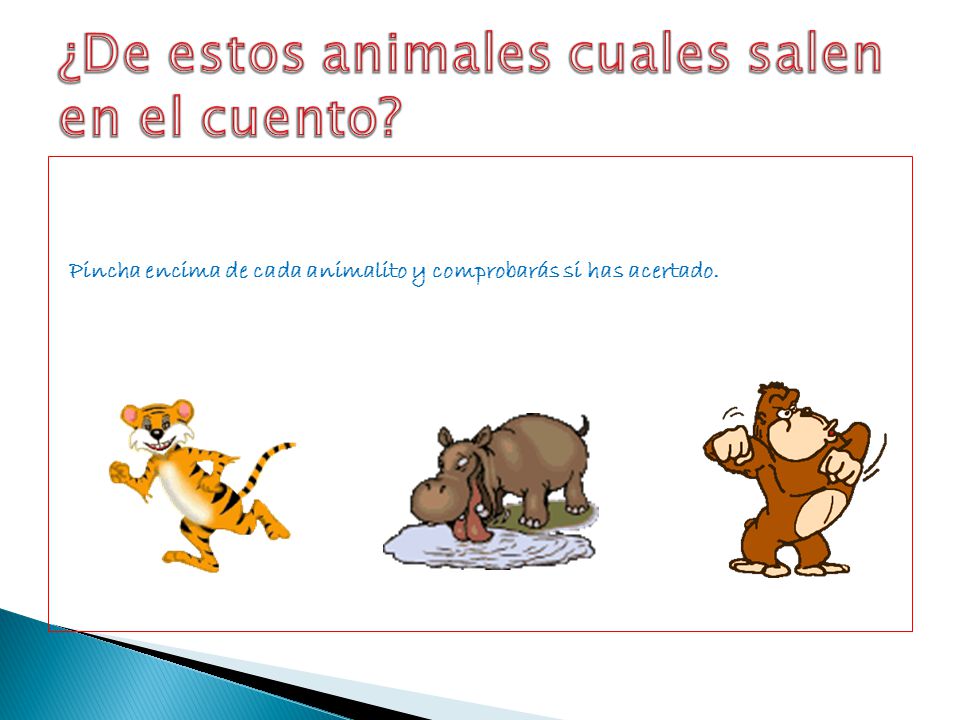 ¿De estos animales cuales salen en el cuento?

Pincha encima de cada animalito y comprobarás si has acertado.